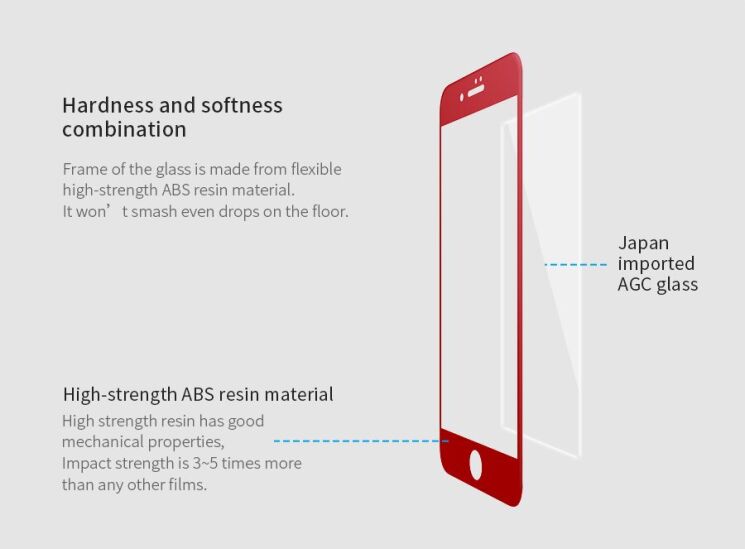 Hardness and softness combination

Frame of the glass is made from flexible high-strength ABS resin material.
It won’ t smash even drops on the floor.

Japan imported AGC glass

High-strength ABS resin material

High strength resin has good mechanical properties,
Impact strength is 3~5 times more than any other films.